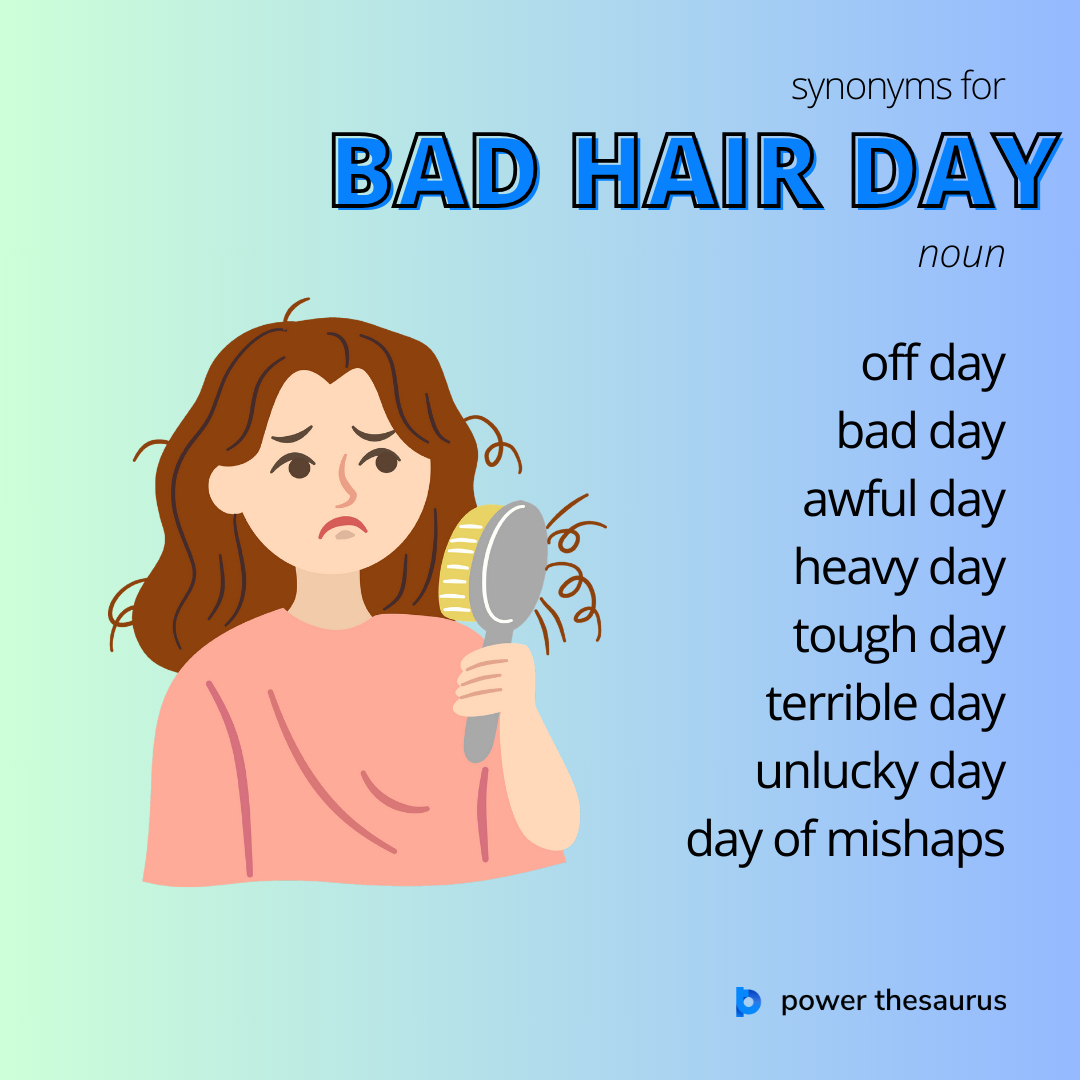 synonyms for

BAD HAIR DAY

noun

off day
bad day
awful day
heavy day
tough day
terrible day
unlucky day
day of mishaps

power thesaurus